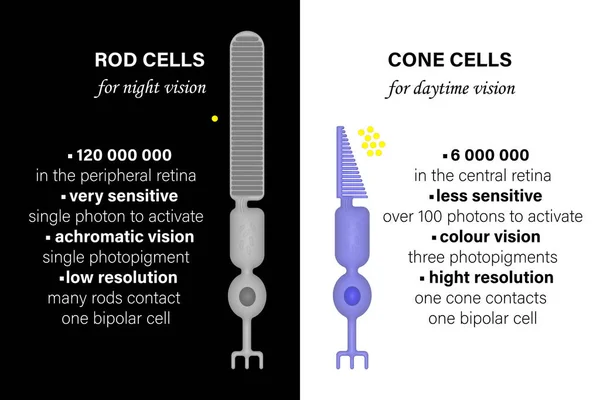 ROD CELLS
for night vision

▪ 120 000 000
in the peripheral retina
▪ very sensitive
single photon to activate
▪ achromatic vision
single photopigment
▪ low resolution
many rods contact
one bipolar cell

CONE CELLS
for daytime vision

▪ 6 000 000
in the central retina
▪ less sensitive
over 100 photons to activate
▪ colour vision
three photopigments
▪ hight resolution
one cone contacts
one bipolar cell